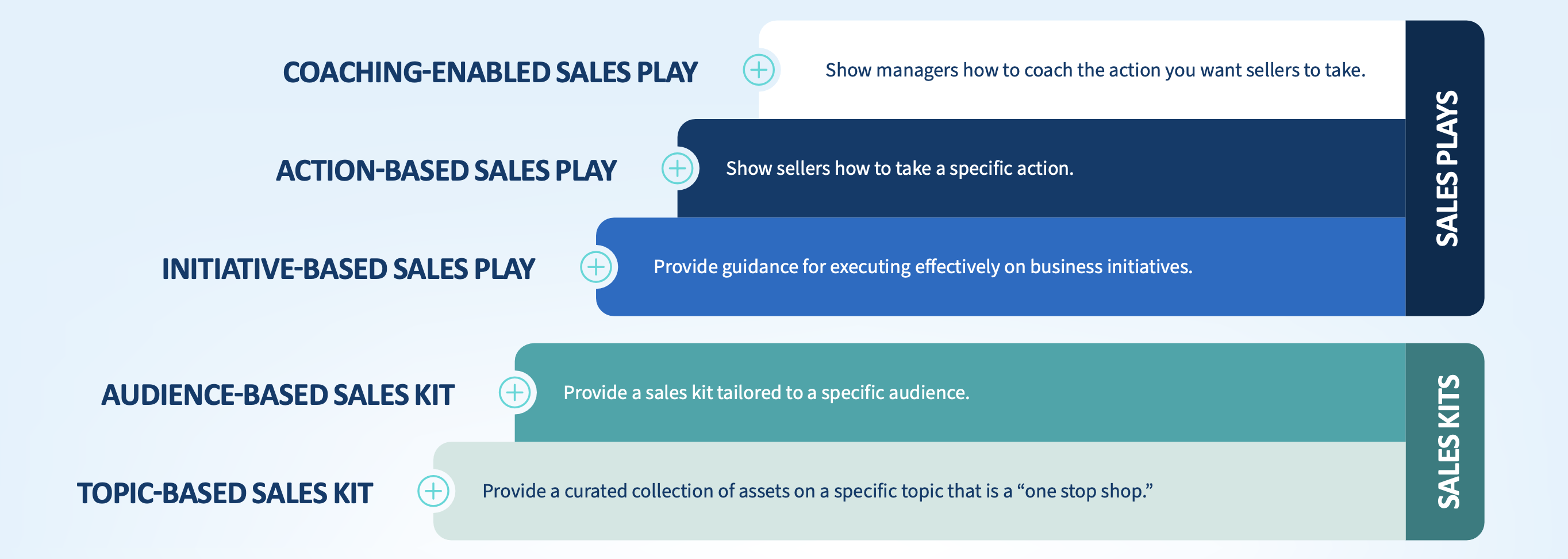 COACHING-ENABLED SALES PLAY

Show managers how to coach the action you want sellers to take.

ACTION-BASED SALES PLAY

Show sellers how to take a specific action.

INITIATIVE-BASED SALES PLAY

Provide guidance for executing effectively on business initiatives.

SALES PLAYS

AUDIENCE-BASED SALES KIT

Provide a sales kit tailored to a specific audience.

TOPIC-BASED SALES KIT

Provide a curated collection of assets on a specific topic that is a “one stop shop.”

SALES KITS